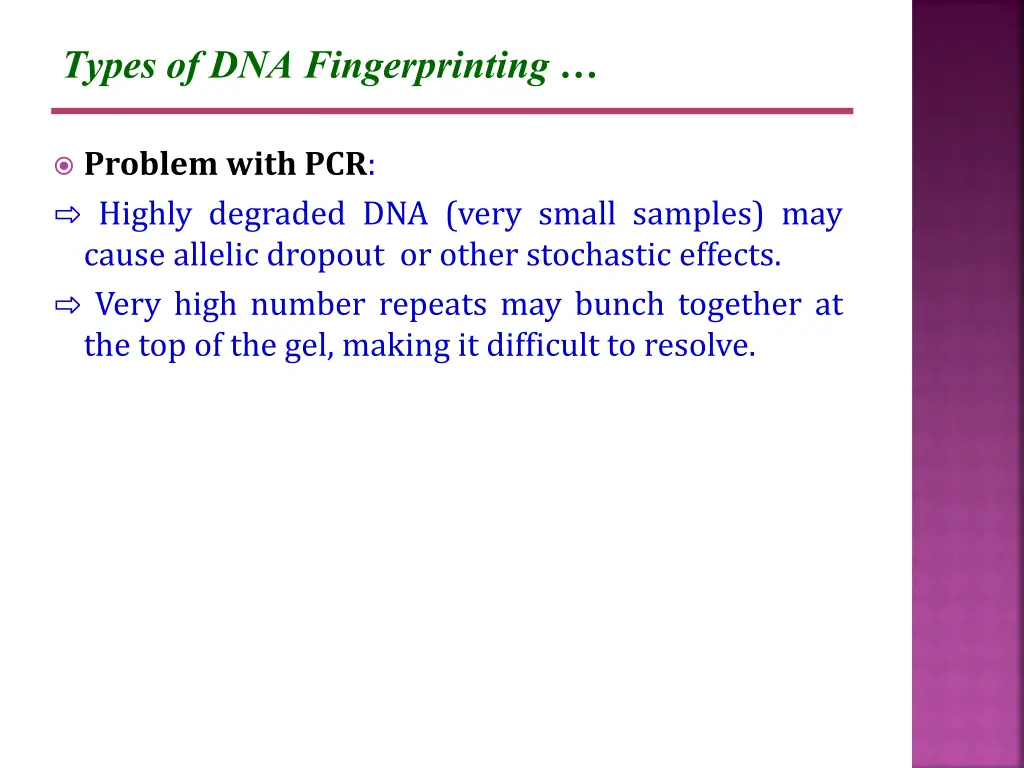 Types of DNA Fingerprinting …

Problem with PCR:

⇨ Highly degraded DNA (very small samples) may cause allelic dropout or other stochastic effects.

⇨ Very high number repeats may bunch together at the top of the gel, making it difficult to resolve.